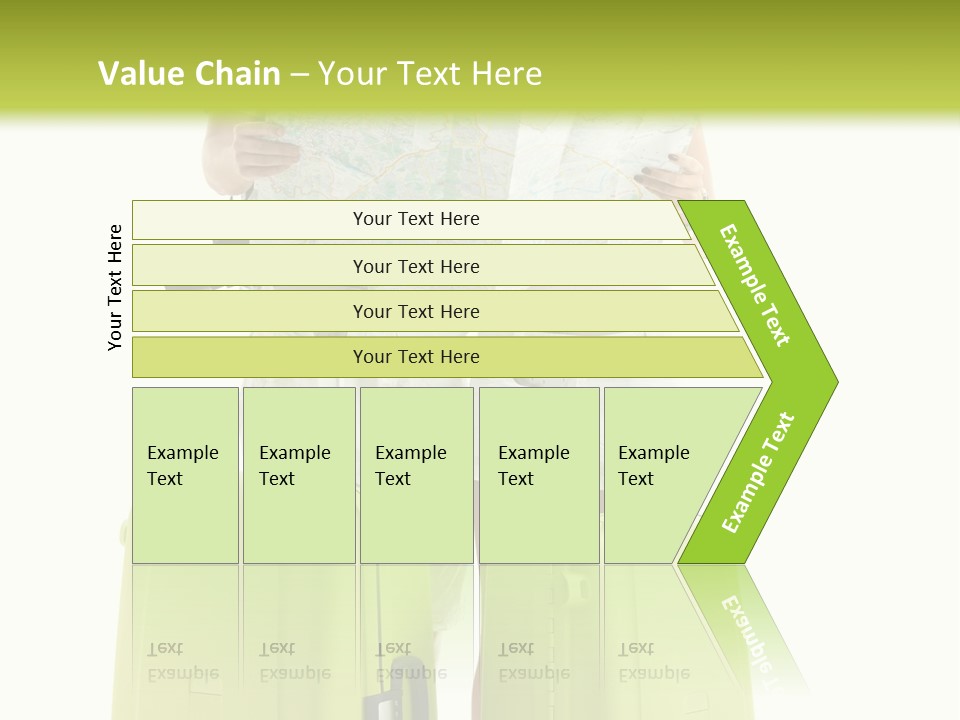 Value Chain – Your Text Here

Your Text Here

Your Text Here

Your Text Here

Your Text Here

Your Text Here

Example Text

Example Text

Example Text

Example Text

Example Text

Example Text

Example Text